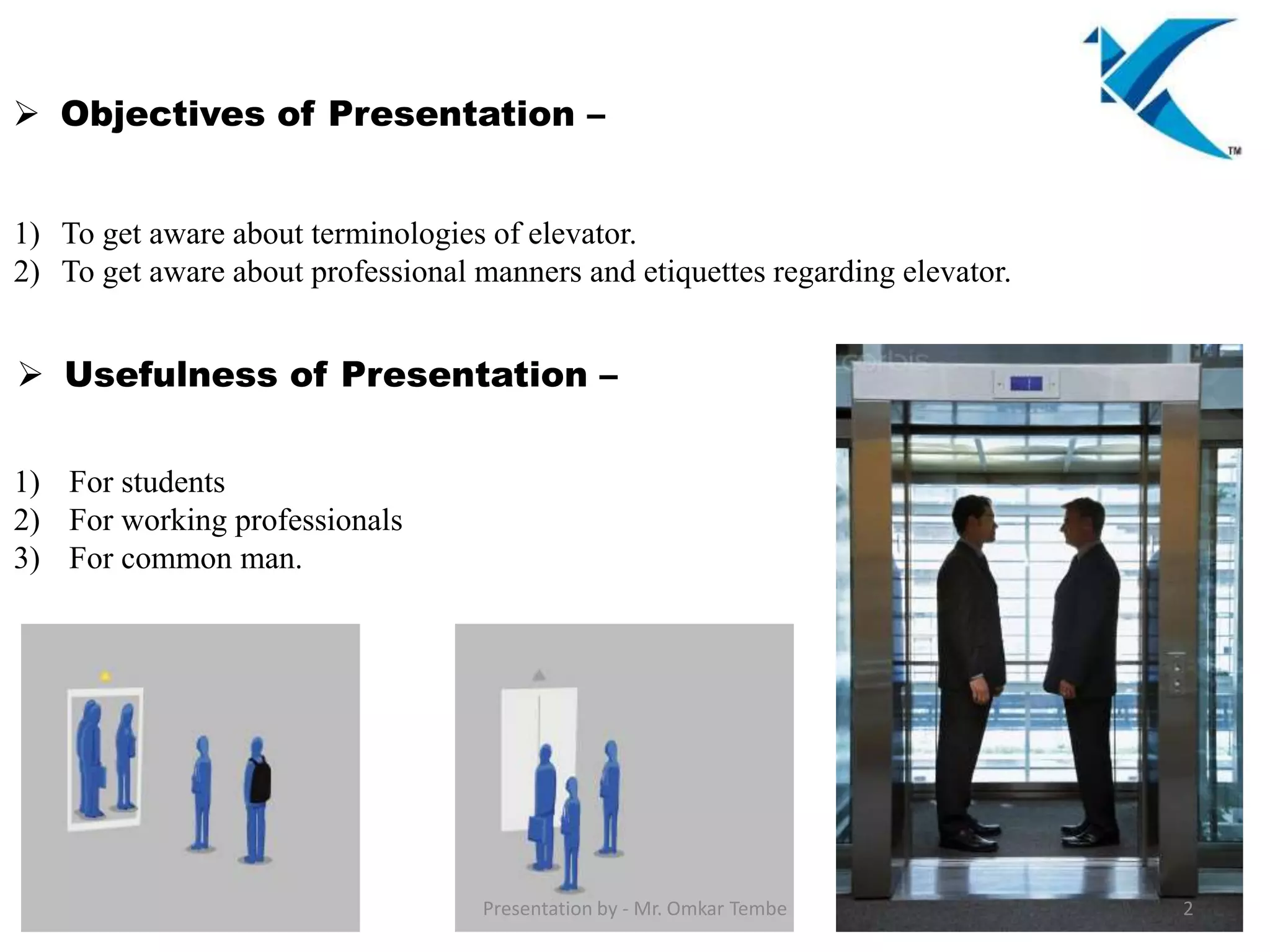 TM

➢ Objectives of Presentation –

1) To get aware about terminologies of elevator.
2) To get aware about professional manners and etiquettes regarding elevator.

➢ Usefulness of Presentation –

1) For students
2) For working professionals
3) For common man.

Presentation by - Mr. Omkar Tembe

2